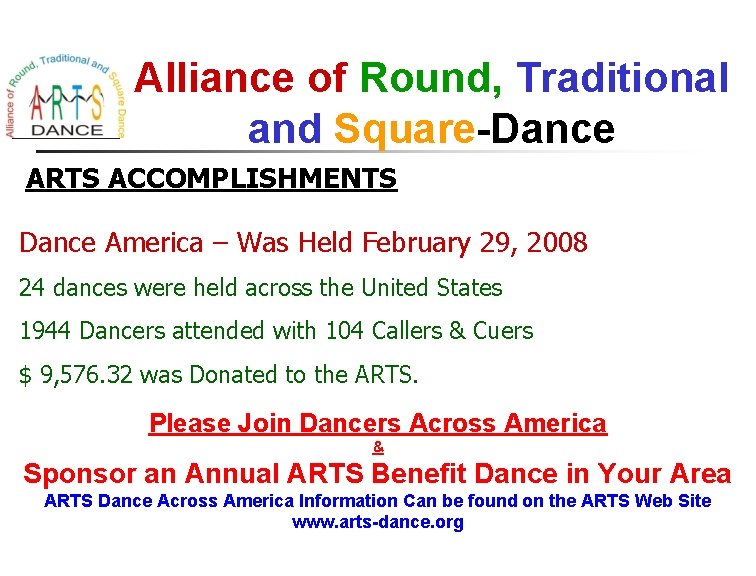 Alliance of Round, Traditional and Square Dance
ARTS
DANCE

Alliance of Round, Traditional and Square-Dance

ARTS ACCOMPLISHMENTS

Dance America – Was Held February 29, 2008

24 dances were held across the United States

1944 Dancers attended with 104 Callers & Cuers

$ 9,576.32 was Donated to the ARTS.

Please Join Dancers Across America
&
Sponsor an Annual ARTS Benefit Dance in Your Area
ARTS Dance Across America Information Can be found on the ARTS Web Site
www.arts-dance.org